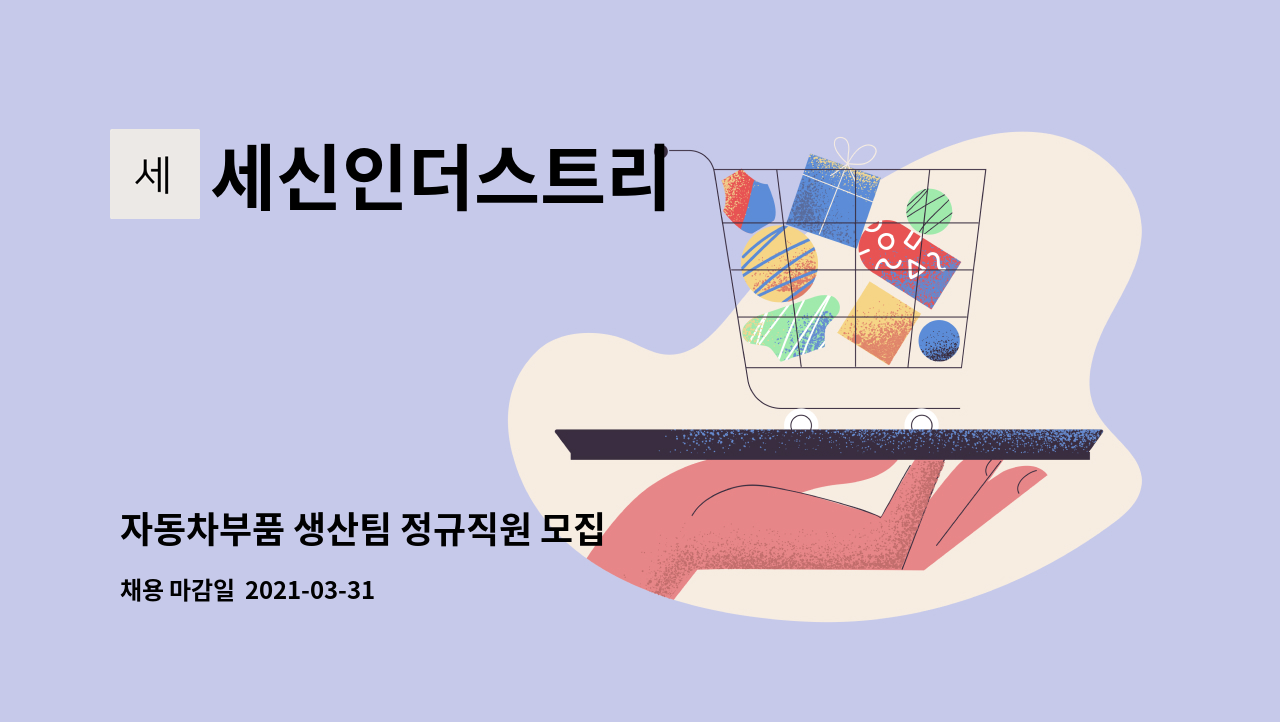 세 세신인더스트리

자동차부품 생산팀 정규직원 모집

채용 마감일 2021-03-31